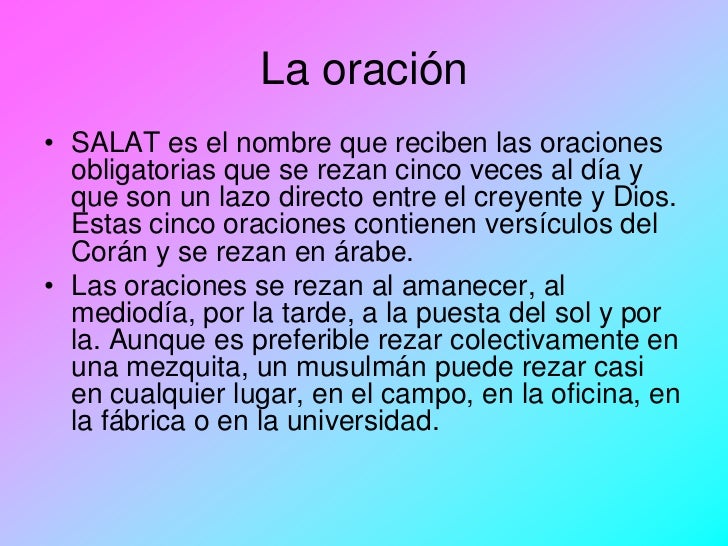 La oración

• SALAT es el nombre que reciben las oraciones obligatorias que se rezan cinco veces al día y que son un lazo directo entre el creyente y Dios. Estas cinco oraciones contienen versículos del Corán y se rezan en árabe.

• Las oraciones se rezan al amanecer, al mediodía, por la tarde, a la puesta del sol y por la. Aunque es preferible rezar colectivamente en una mezquita, un musulmán puede rezar casi en cualquier lugar, en el campo, en la oficina, en la fábrica o en la universidad.